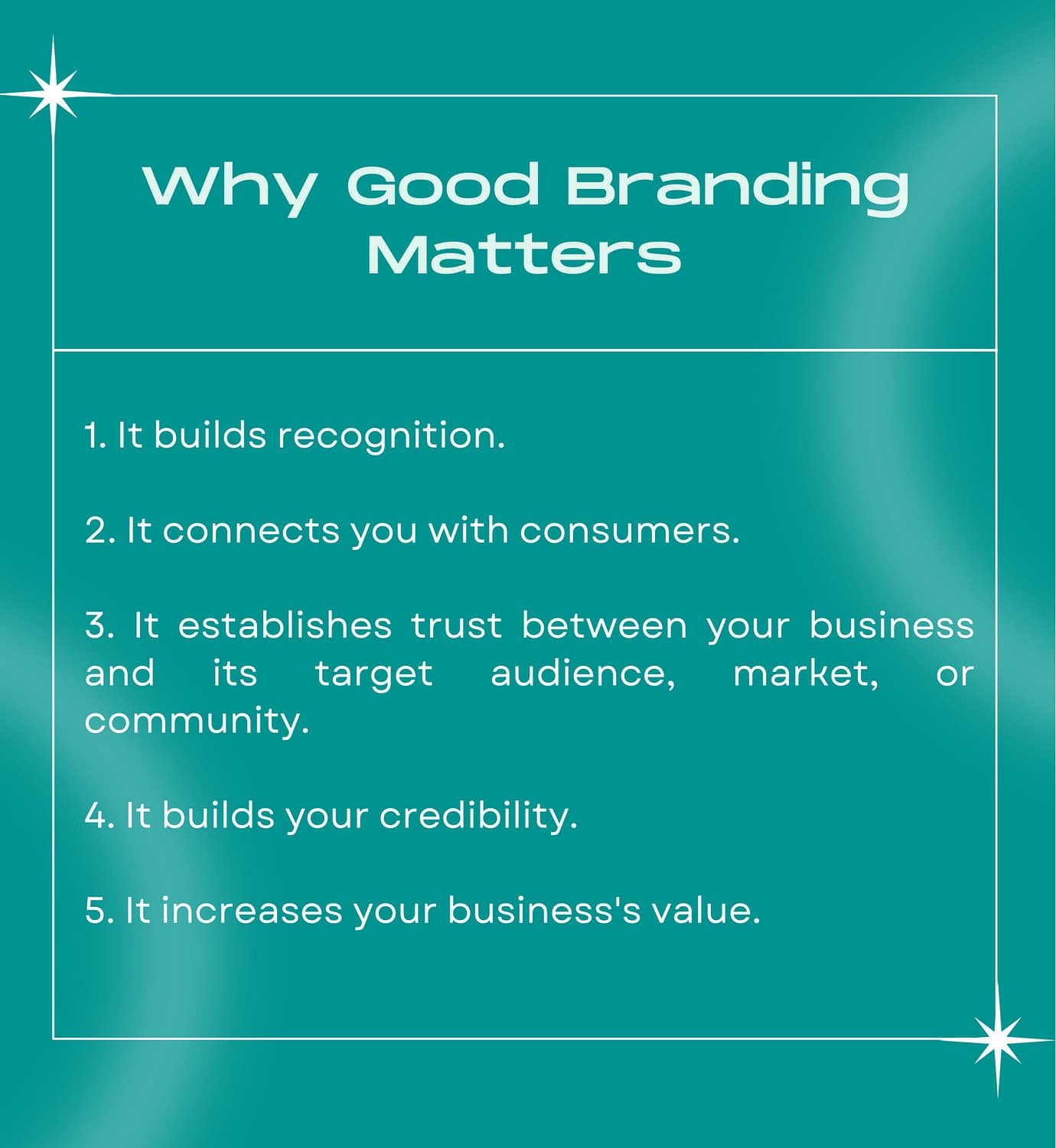 Why Good Branding Matters

1. It builds recognition.

2. It connects you with consumers.

3. It establishes trust between your business and its target audience, market, or community.

4. It builds your credibility.

5. It increases your business's value.